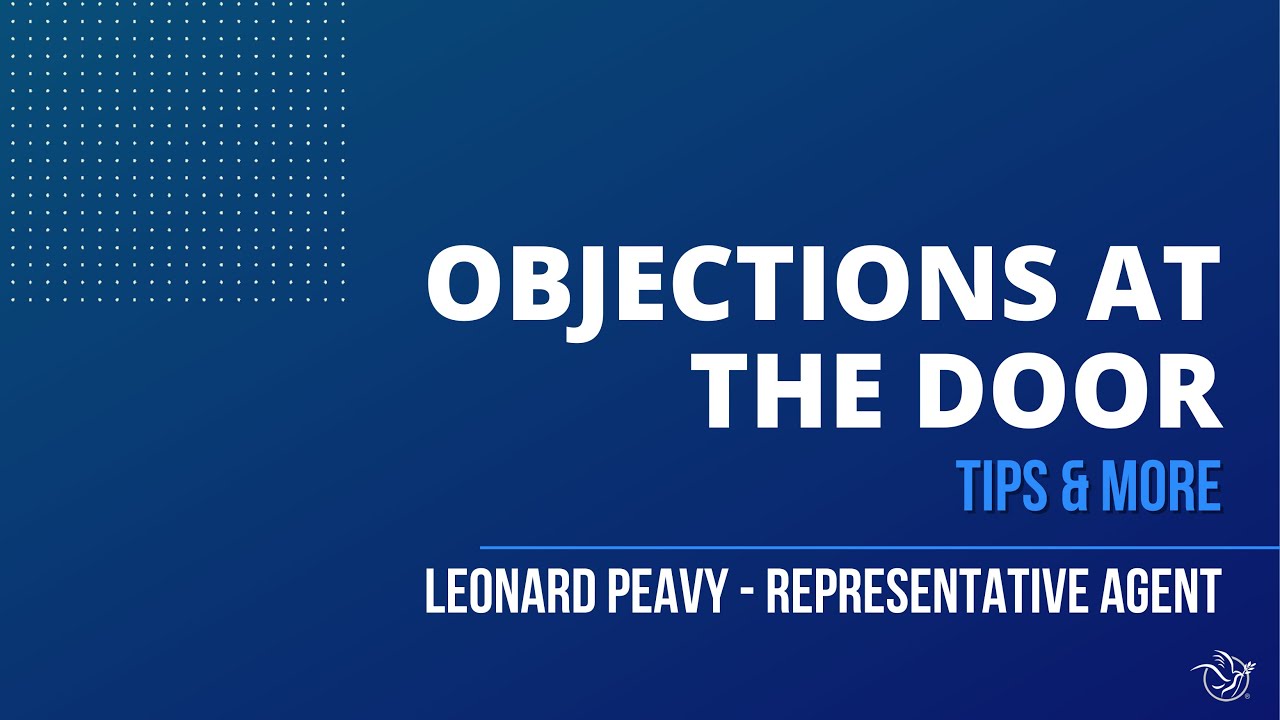 OBJECTIONS AT THE DOOR

TIPS & MORE

LEONARD PEAVY - REPRESENTATIVE AGENT